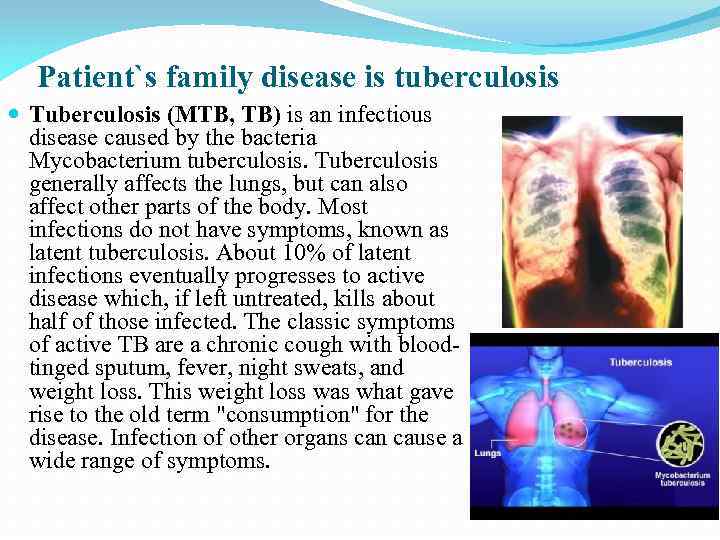 Patient`s family disease is tuberculosis

Tuberculosis (MTB, TB) is an infectious disease caused by the bacteria Mycobacterium tuberculosis. Tuberculosis generally affects the lungs, but can also affect other parts of the body. Most infections do not have symptoms, known as latent tuberculosis. About 10% of latent infections eventually progresses to active disease which, if left untreated, kills about half of those infected. The classic symptoms of active TB are a chronic cough with blood-tinged sputum, fever, night sweats, and weight loss. This weight loss was what gave rise to the old term "consumption" for the disease. Infection of other organs can cause a wide range of symptoms.

Tuberculosis

Lungs

Mycobacterium tuberculosis